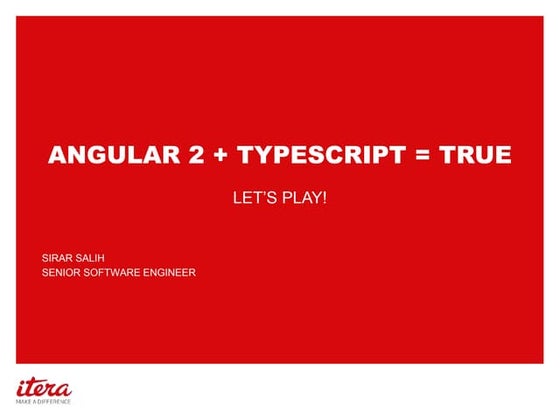 ANGULAR 2 + TYPESCRIPT = TRUE

LET'S PLAY!

SIRAR SALIH
SENIOR SOFTWARE ENGINEER

itera
MAKE A DIFFERENCE